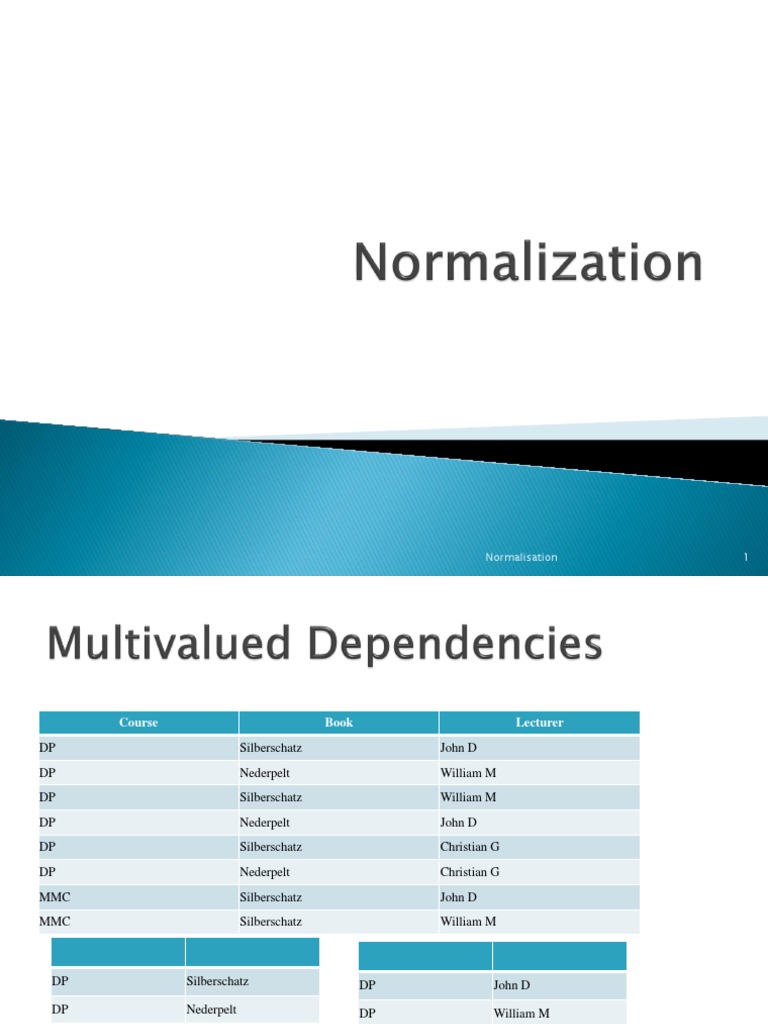 Normalization

Normalisation 1

Multivalued Dependencies

| Course | Book | Lecturer |
|---|---|---|
| DP | Silberschatz | John D |
| DP | Nederpelt | William M |
| DP | Silberschatz | William M |
| DP | Nederpelt | John D |
| DP | Silberschatz | Christian G |
| DP | Nederpelt | Christian G |
| MMC | Silberschatz | John D |
| MMC | Silberschatz | William M |

| | |
|---|---|
| DP | Silberschatz |
| DP | Nederpelt |

| | |
|---|---|
| DP | John D |
| DP | William M |